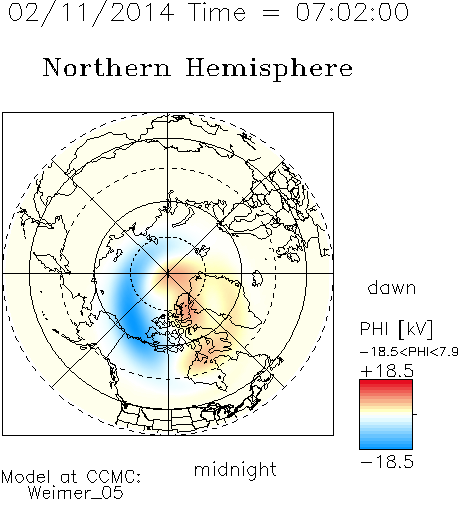 02/11/2014 Time = 07:02:00

Northern Hemisphere

dawn

PHI [kV]
−18.5<PHI<7.9
+18.5

−18.5

midnight

Model at CCMC:
Weimer_05